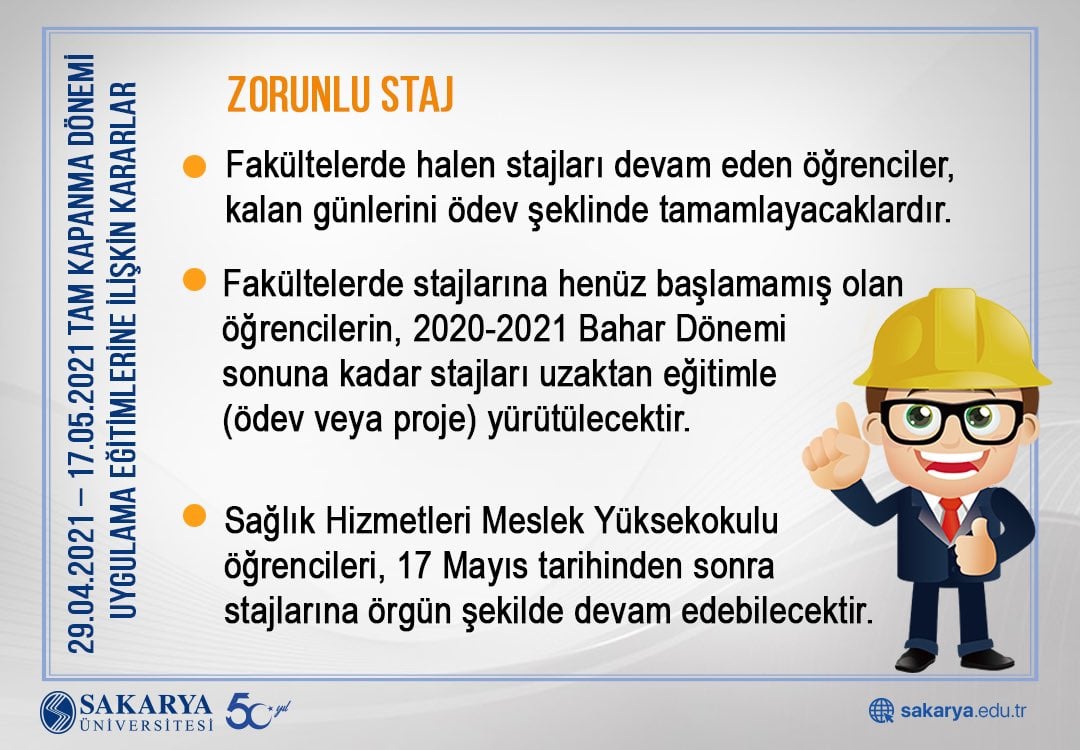 29.04.2021 – 17.05.2021 TAM KAPANMA DÖNEMİ UYGULAMA EĞİTİMLERİNE İLİŞKİN KARARLAR

ZORUNLU STAJ

Fakültelerde halen stajları devam eden öğrenciler, kalan günlerini ödev şeklinde tamamlayacaklardır.

Fakültelerde stajlarına henüz başlamamış olan öğrencilerin, 2020-2021 Bahar Dönemi sonuna kadar stajları uzaktan eğitimle (ödev veya proje) yürütülecektir.

Sağlık Hizmetleri Meslek Yüksekokulu öğrencileri, 17 Mayıs tarihinden sonra stajlarına örgün şekilde devam edebilecektir.

SAKARYA ÜNİVERSİTESİ 50 yıl

sakarya.edu.tr